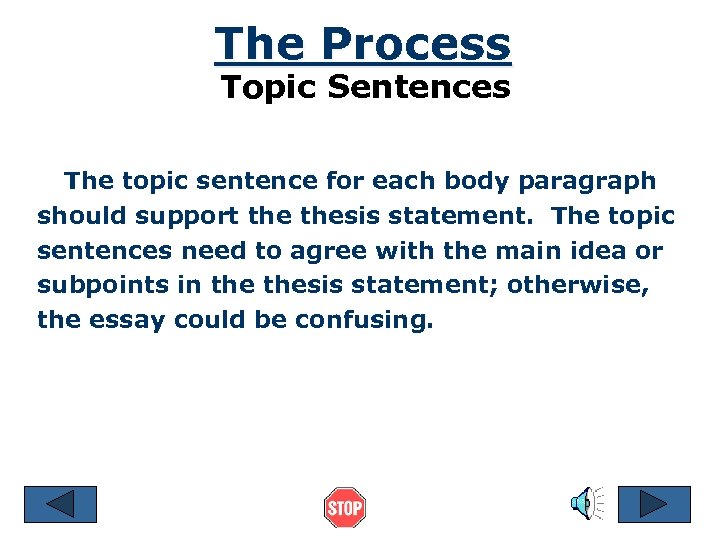 The Process
Topic Sentences

The topic sentence for each body paragraph should support the thesis statement. The topic sentences need to agree with the main idea or subpoints in the thesis statement; otherwise, the essay could be confusing.

STOP